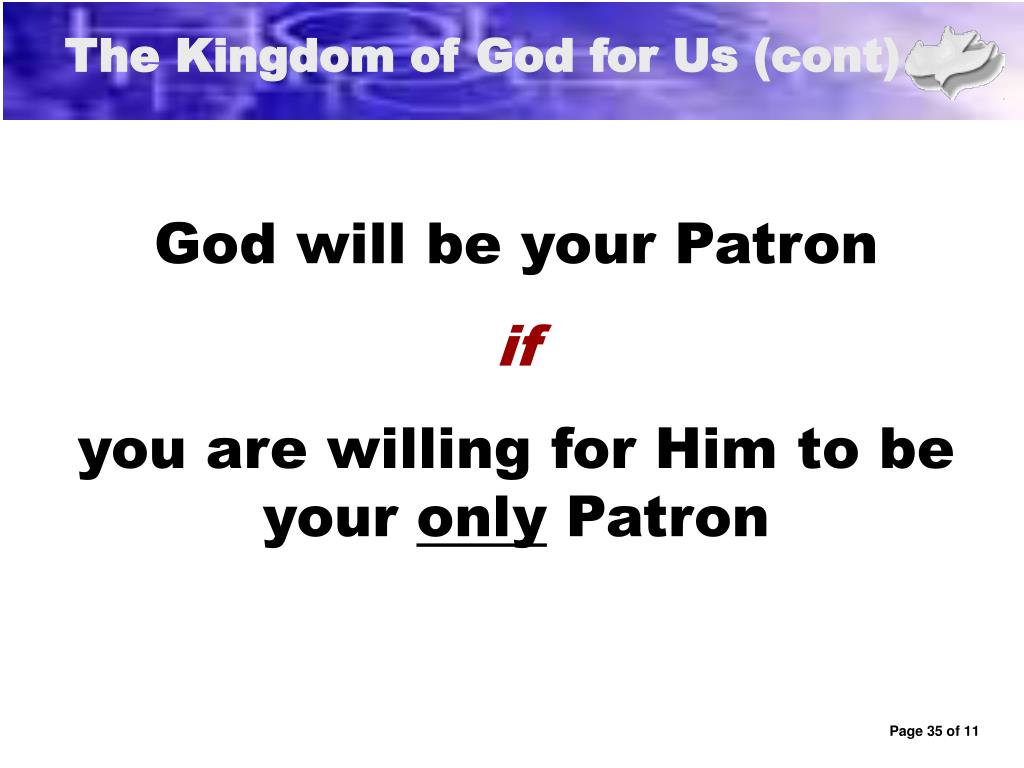 The Kingdom of God for Us (cont)

God will be your Patron

if

you are willing for Him to be your only Patron

Page 35 of 11